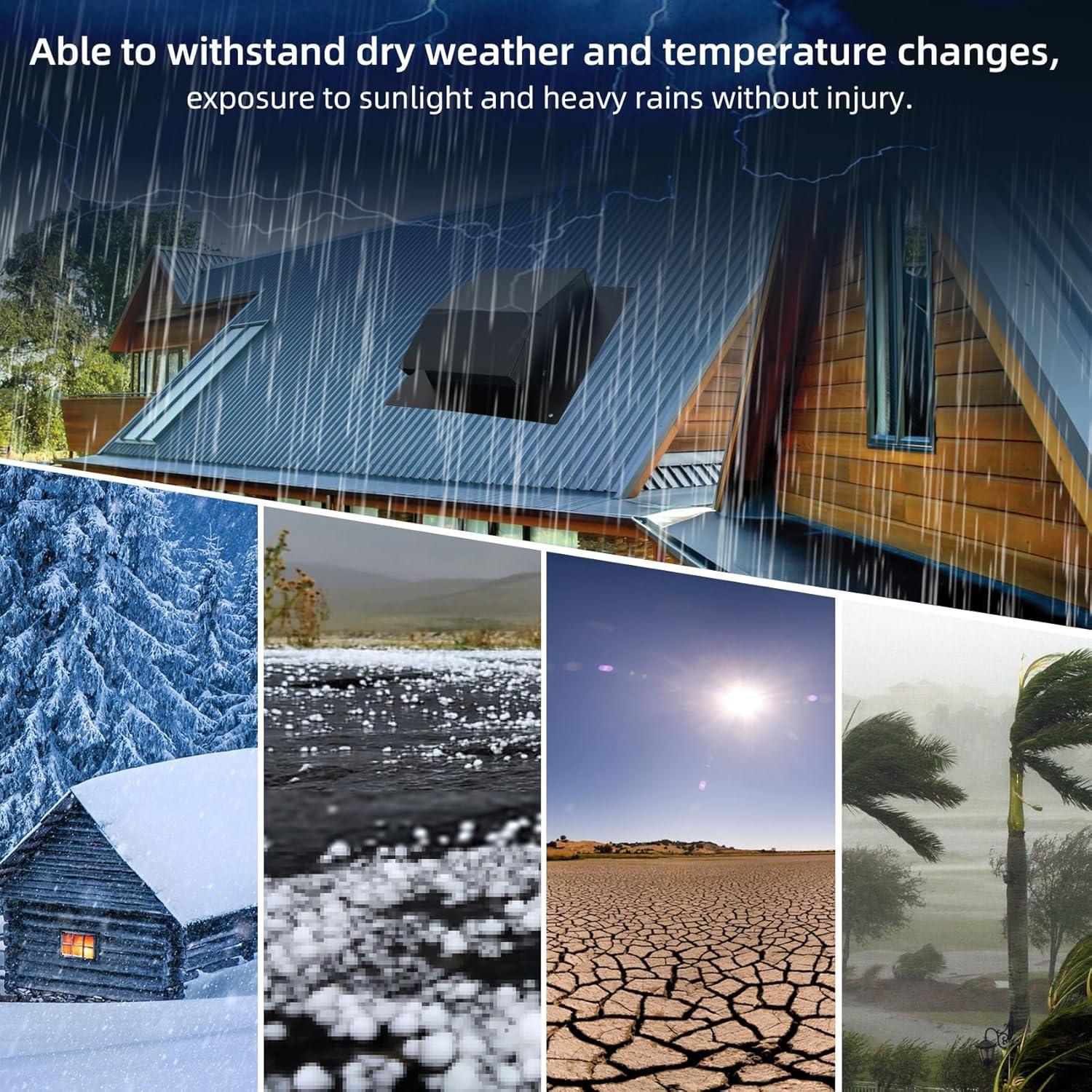 Able to withstand dry weather and temperature changes,
exposure to sunlight and heavy rains without injury.